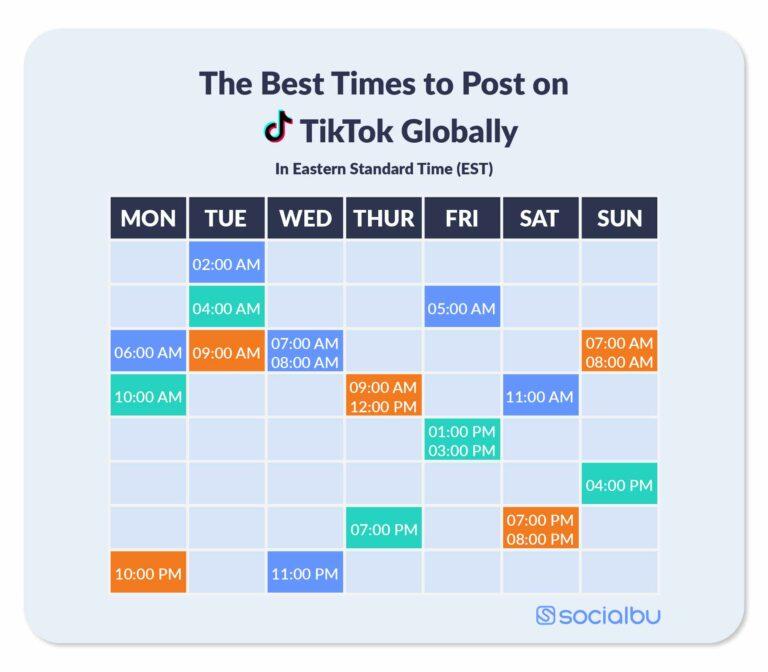 The Best Times to Post on
TikTok Globally
In Eastern Standard Time (EST)

| MON | TUE | WED | THUR | FRI | SAT | SUN |
|---|---|---|---|---|---|---|
| | 02:00 AM | | | | | |
| | 04:00 AM | | | 05:00 AM | | |
| 06:00 AM | 09:00 AM | 07:00 AM 08:00 AM | | | | 07:00 AM 08:00 AM |
| 10:00 AM | | | 09:00 AM 12:00 PM | | 11:00 AM | |
| | | | | 01:00 PM 03:00 PM | | |
| | | | | | | 04:00 PM |
| | | | 07:00 PM | | 07:00 PM 08:00 PM | |
| 10:00 PM | | 11:00 PM | | | | |

socialbu